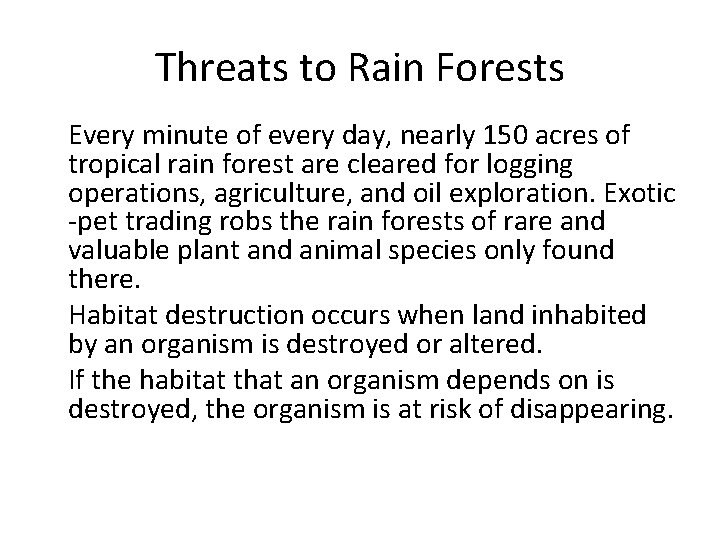 Threats to Rain Forests

Every minute of every day, nearly 150 acres of tropical rain forest are cleared for logging operations, agriculture, and oil exploration. Exotic -pet trading robs the rain forests of rare and valuable plant and animal species only found there.

Habitat destruction occurs when land inhabited by an organism is destroyed or altered.

If the habitat that an organism depends on is destroyed, the organism is at risk of disappearing.